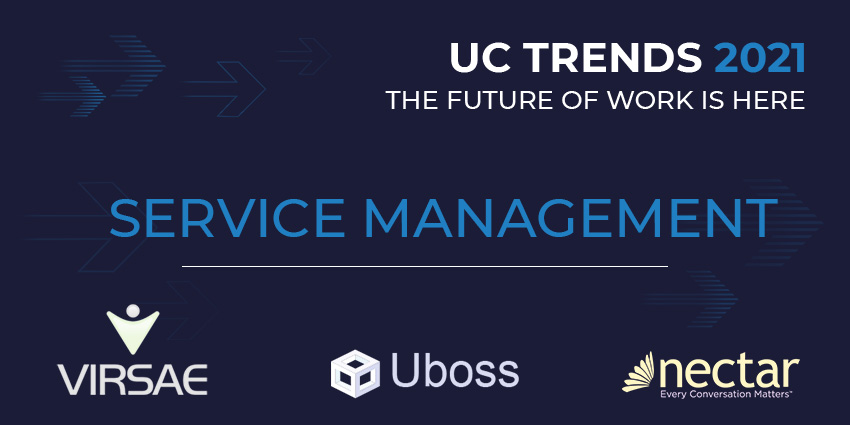 UC TRENDS 2021
THE FUTURE OF WORK IS HERE

SERVICE MANAGEMENT

VIRSAE

Uboss

nectar
Every Conversation Matters™